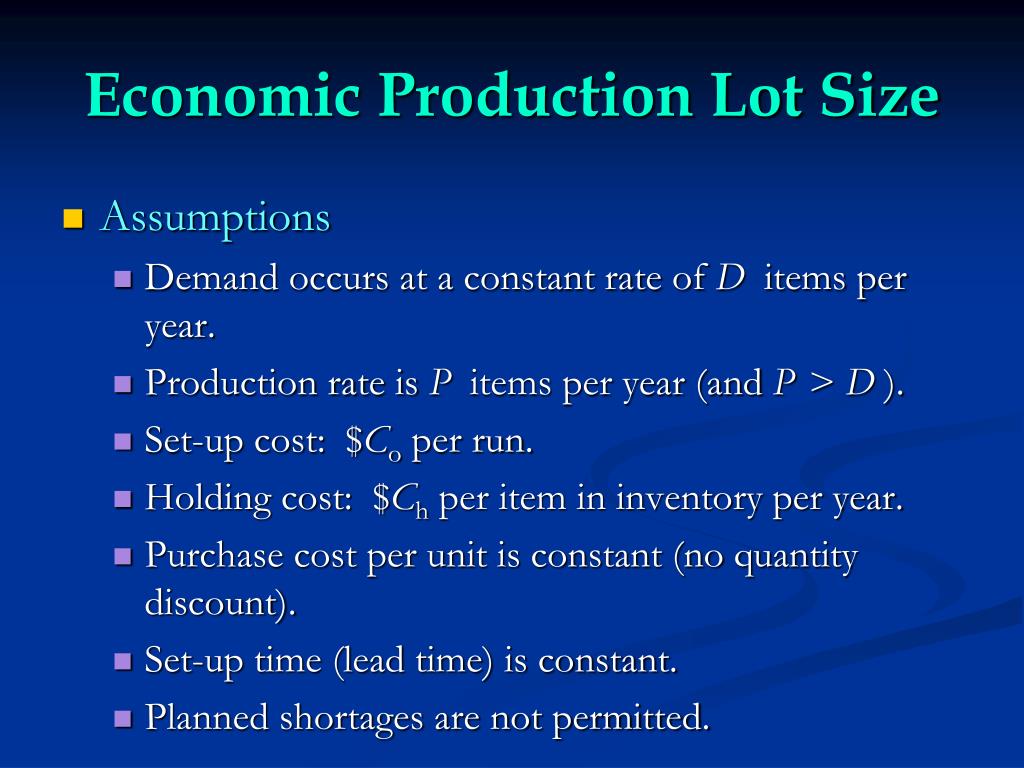 Economic Production Lot Size

Assumptions

Demand occurs at a constant rate of $D$ items per year.

Production rate is $P$ items per year (and $P > D$).

Set-up cost: $\$C_o$ per run.

Holding cost: $\$C_h$ per item in inventory per year.

Purchase cost per unit is constant (no quantity discount).

Set-up time (lead time) is constant.

Planned shortages are not permitted.